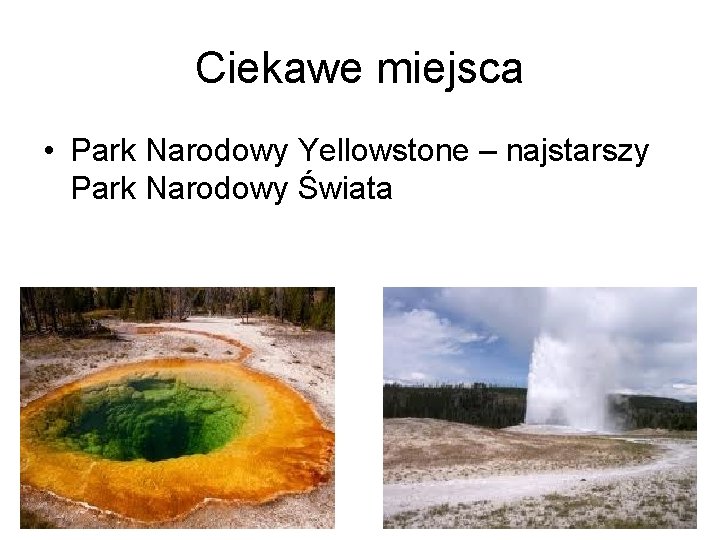 Ciekawe miejsca

• Park Narodowy Yellowstone – najstarszy Park Narodowy Świata